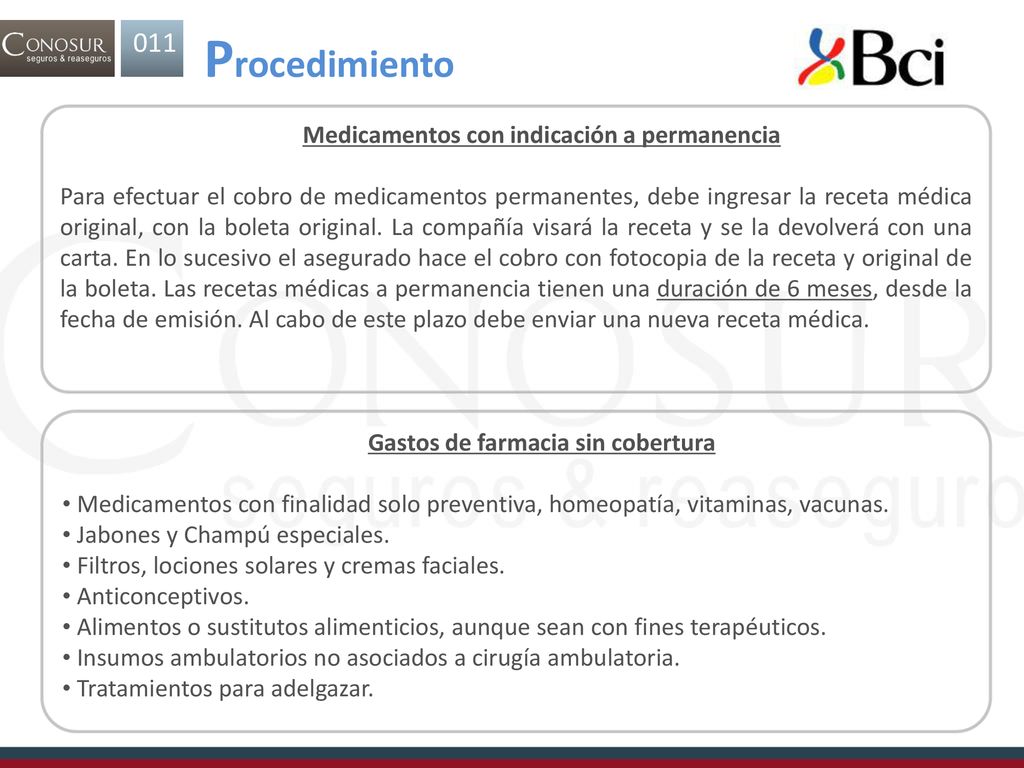 CONOSUR
seguros & reaseguros

011

Procedimiento

Bci

Medicamentos con indicación a permanencia

Para efectuar el cobro de medicamentos permanentes, debe ingresar la receta médica original, con la boleta original. La compañía visará la receta y se la devolverá con una carta. En lo sucesivo el asegurado hace el cobro con fotocopia de la receta y original de la boleta. Las recetas médicas a permanencia tienen una duración de 6 meses, desde la fecha de emisión. Al cabo de este plazo debe enviar una nueva receta médica.

Gastos de farmacia sin cobertura

• Medicamentos con finalidad solo preventiva, homeopatía, vitaminas, vacunas.
• Jabones y Champú especiales.
• Filtros, lociones solares y cremas faciales.
• Anticonceptivos.
• Alimentos o sustitutos alimenticios, aunque sean con fines terapéuticos.
• Insumos ambulatorios no asociados a cirugía ambulatoria.
• Tratamientos para adelgazar.

CONOSUR
seguros & reaseguros